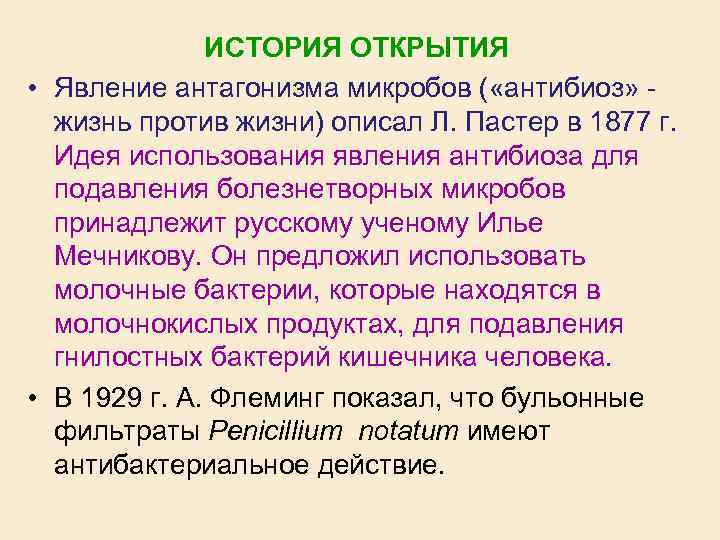 ИСТОРИЯ ОТКРЫТИЯ

• Явление антагонизма микробов («антибиоз» - жизнь против жизни) описал Л. Пастер в 1877 г. Идея использования явления антибиоза для подавления болезнетворных микробов принадлежит русскому ученому Илье Мечникову. Он предложил использовать молочные бактерии, которые находятся в молочнокислых продуктах, для подавления гнилостных бактерий кишечника человека.

• В 1929 г. А. Флеминг показал, что бульонные фильтраты Penicillium notatum имеют антибактериальное действие.